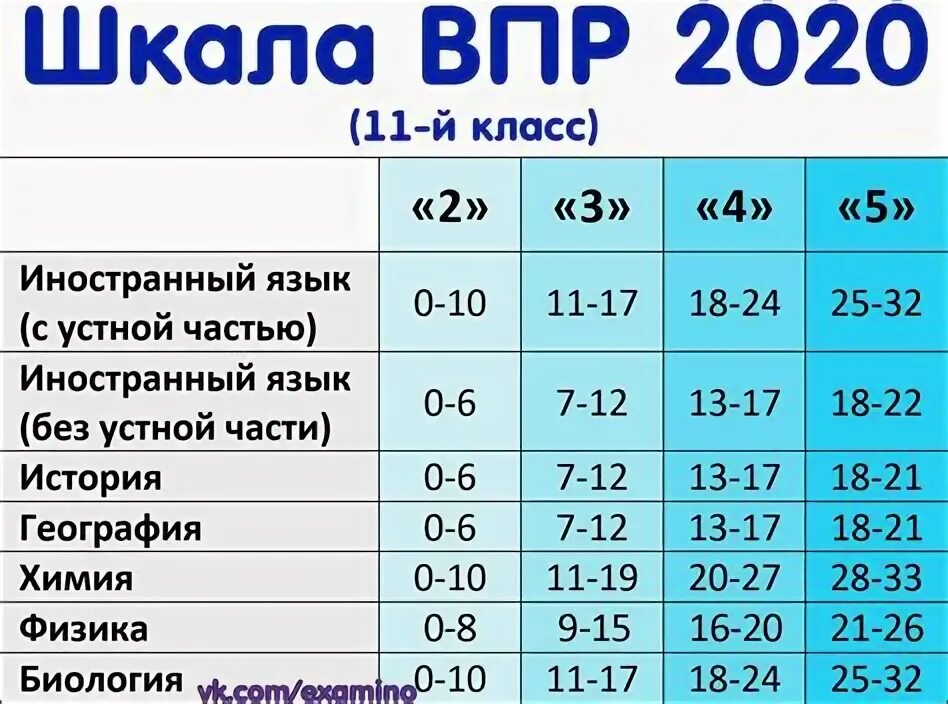 Шкала ВПР 2020
(11-й класс)

| | «2» | «3» | «4» | «5» |
|---|---|---|---|---|
| Иностранный язык (с устной частью) | 0-10 | 11-17 | 18-24 | 25-32 |
| Иностранный язык (без устной части) | 0-6 | 7-12 | 13-17 | 18-22 |
| История | 0-6 | 7-12 | 13-17 | 18-21 |
| География | 0-6 | 7-12 | 13-17 | 18-21 |
| Химия | 0-10 | 11-19 | 20-27 | 28-33 |
| Физика | 0-8 | 9-15 | 16-20 | 21-26 |
| Биология | 0-10 | 11-17 | 18-24 | 25-32 |

vk.com/examino